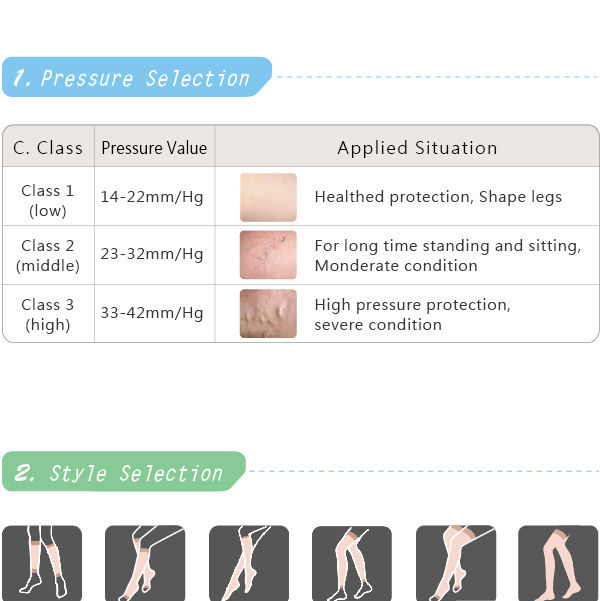 1. Pressure Selection

| C. Class | Pressure Value | Applied Situation |
|---|---|---|
| Class 1 (low) | 14-22mm/Hg | Healthed protection, Shape legs |
| Class 2 (middle) | 23-32mm/Hg | For long time standing and sitting, Monderate condition |
| Class 3 (high) | 33-42mm/Hg | High pressure protection, severe condition |

2. Style Selection